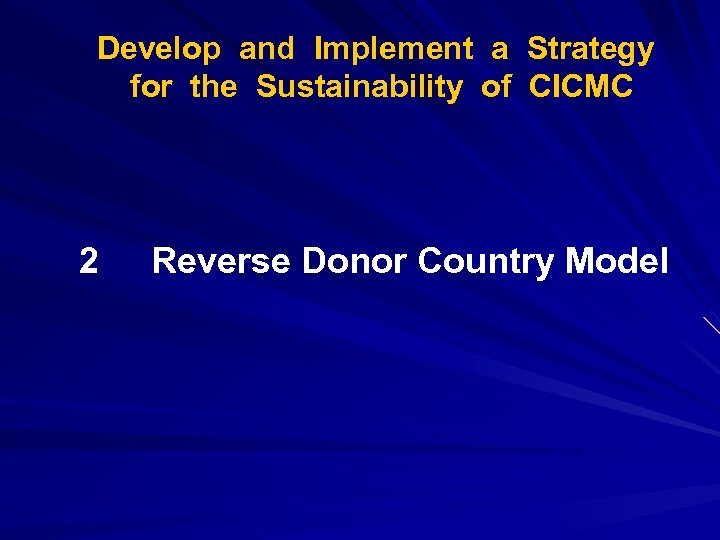 Develop and Implement a Strategy for the Sustainability of CICMC

2 Reverse Donor Country Model